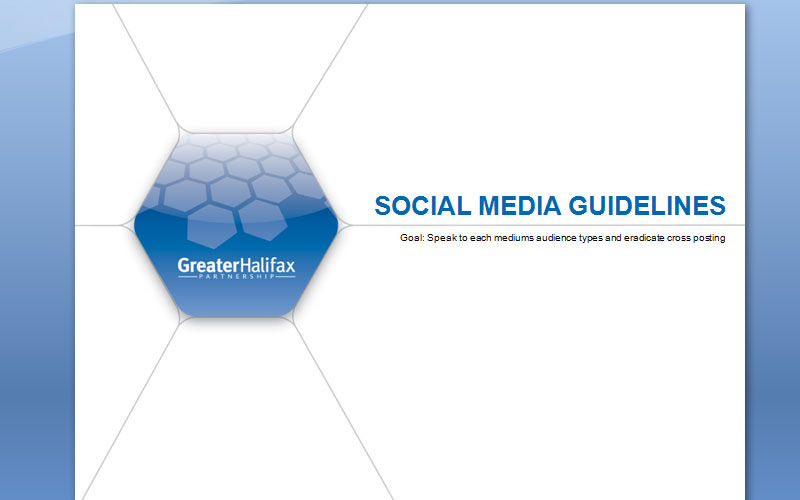 GreaterHalifax
PARTNERSHIP

SOCIAL MEDIA GUIDELINES

Goal: Speak to each mediums audience types and eradicate cross posting